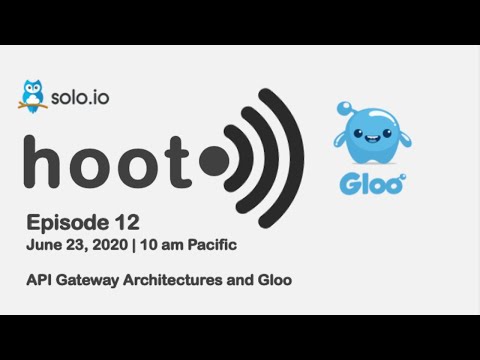 solo.io

hoot

Gloo

Episode 12
June 23, 2020 | 10 am Pacific

API Gateway Architectures and Gloo